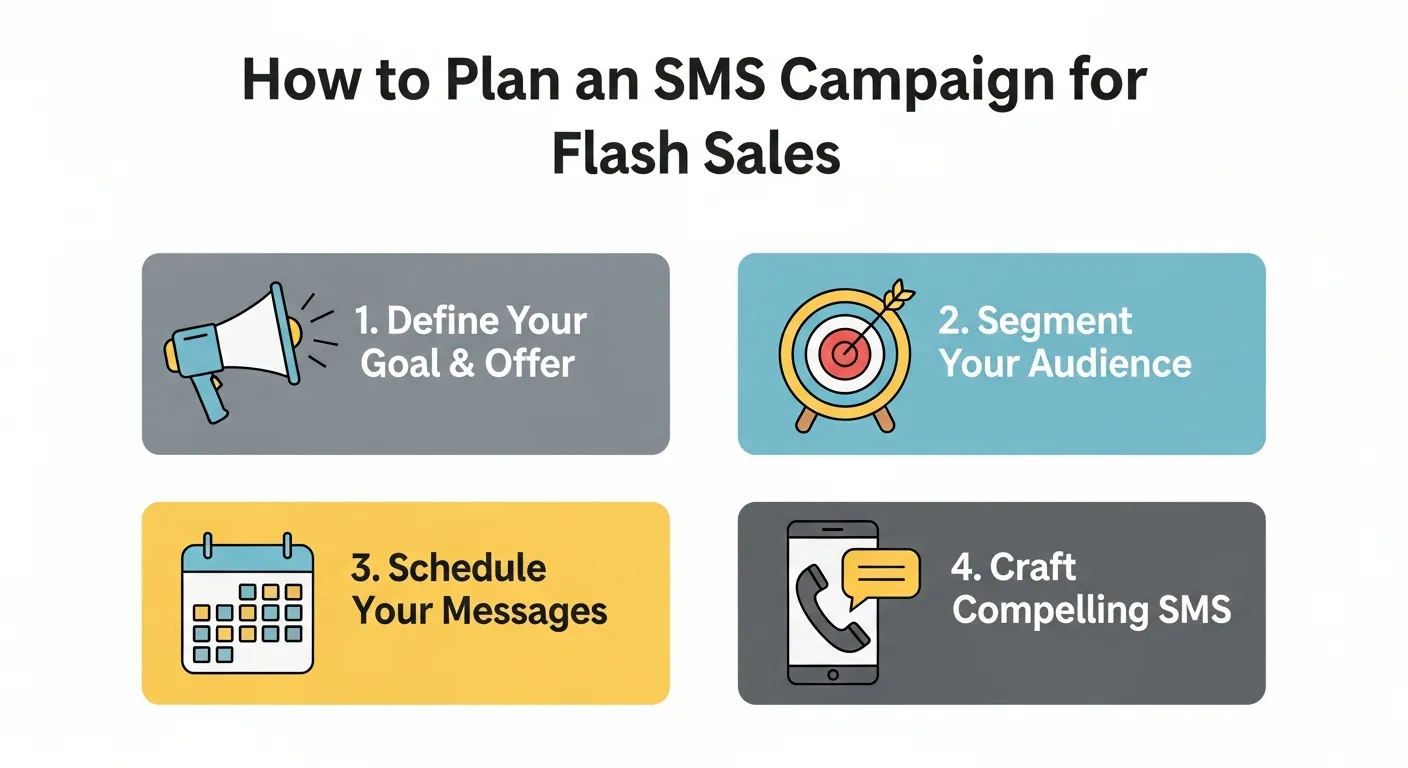 How to Plan an SMS Campaign for Flash Sales

1. Define Your Goal & Offer

2. Segment Your Audience

3. Schedule Your Messages

4. Craft Compelling SMS